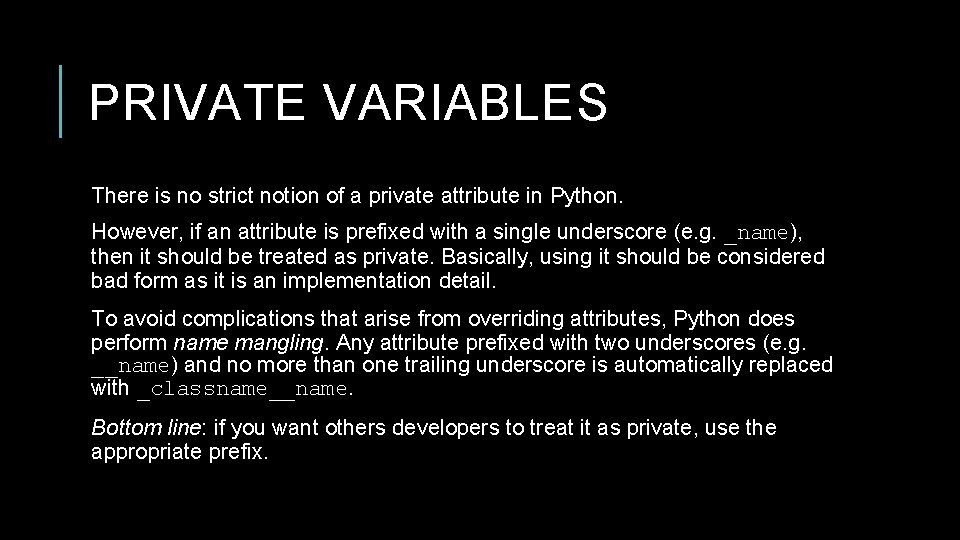 PRIVATE VARIABLES

There is no strict notion of a private attribute in Python.

However, if an attribute is prefixed with a single underscore (e.g. _name), then it should be treated as private. Basically, using it should be considered bad form as it is an implementation detail.

To avoid complications that arise from overriding attributes, Python does perform name mangling. Any attribute prefixed with two underscores (e.g. __name) and no more than one trailing underscore is automatically replaced with _classname__name.

Bottom line: if you want others developers to treat it as private, use the appropriate prefix.